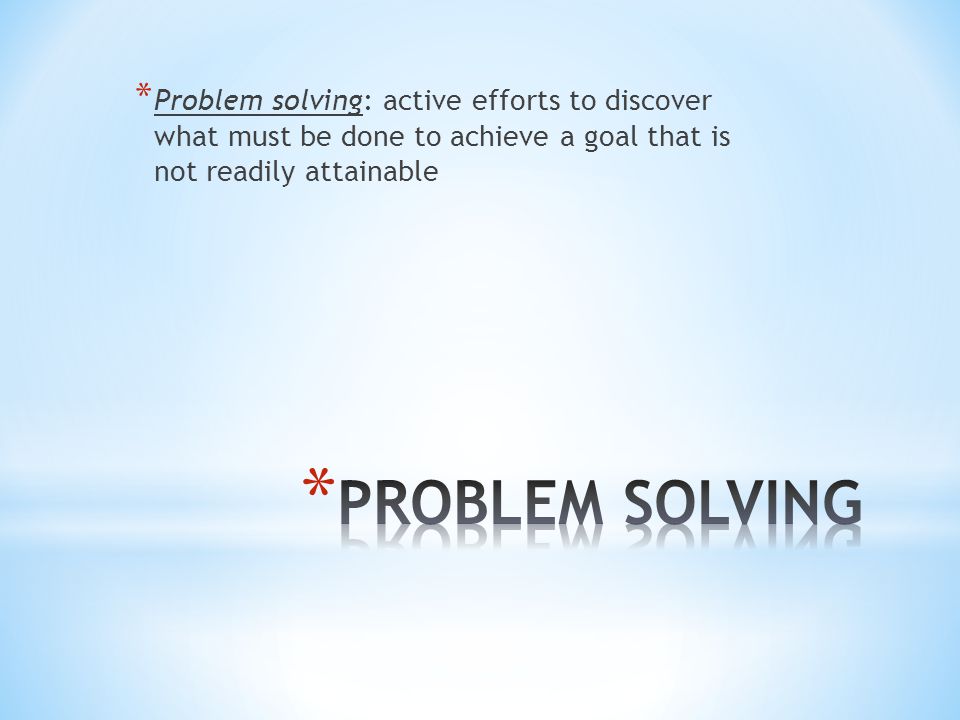 *Problem solving: active efforts to discover what must be done to achieve a goal that is not readily attainable

*PROBLEM SOLVING